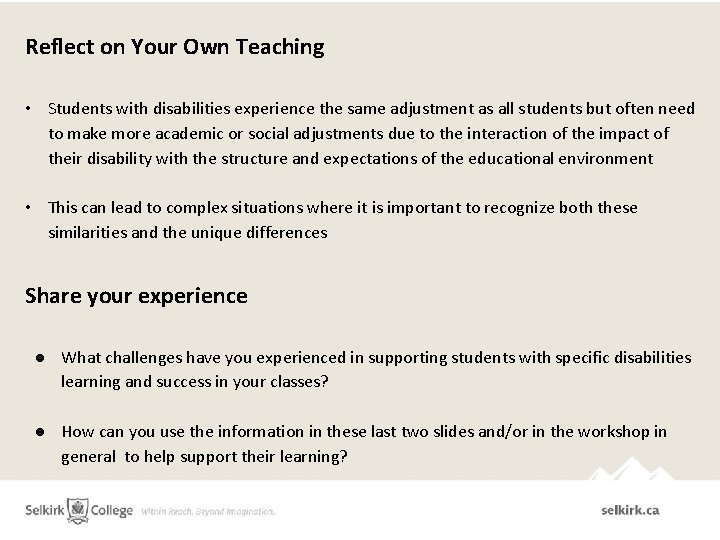 Reflect on Your Own Teaching

• Students with disabilities experience the same adjustment as all students but often need to make more academic or social adjustments due to the interaction of the impact of their disability with the structure and expectations of the educational environment

• This can lead to complex situations where it is important to recognize both these similarities and the unique differences

Share your experience

● What challenges have you experienced in supporting students with specific disabilities learning and success in your classes?

● How can you use the information in these last two slides and/or in the workshop in general to help support their learning?

Selkirk College Within Reach. Beyond Imagination.

selkirk.ca